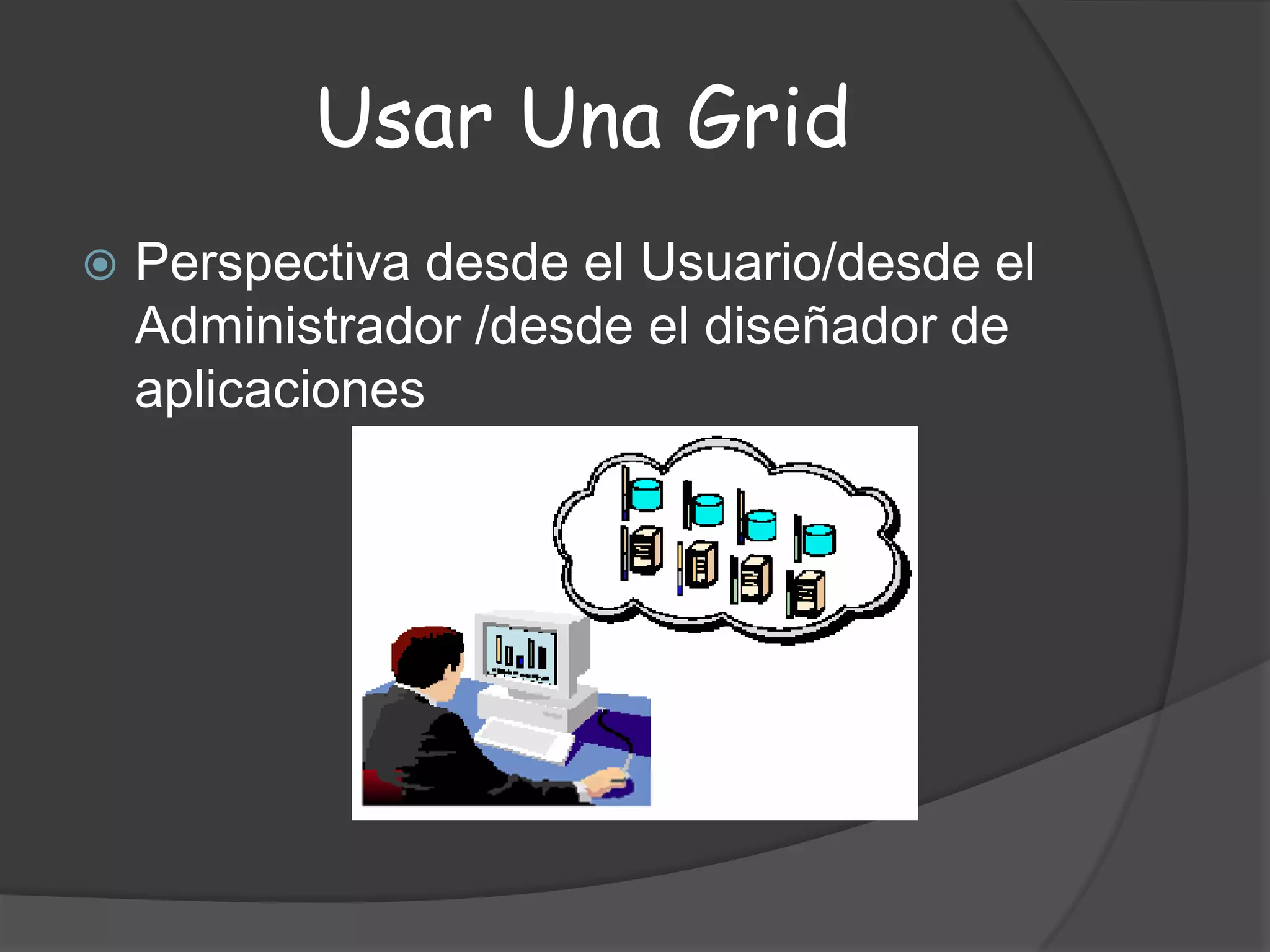 Usar Una Grid

Perspectiva desde el Usuario/desde el Administrador /desde el diseñador de aplicaciones